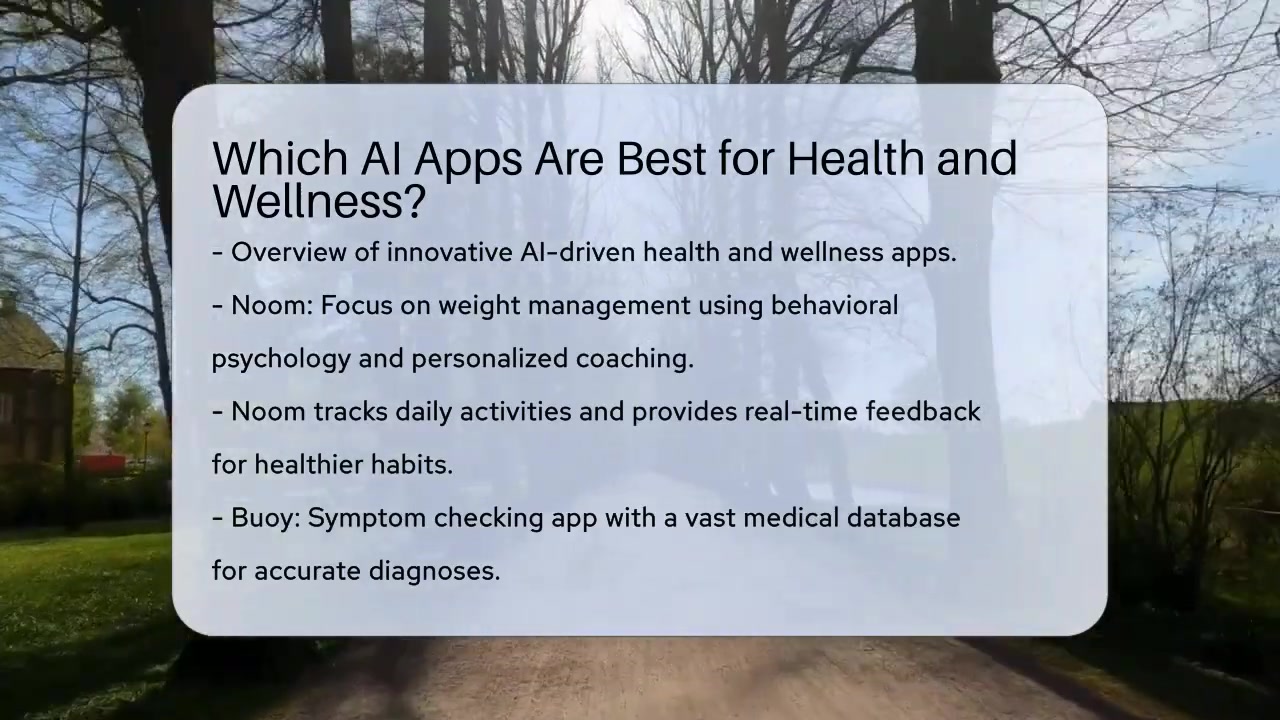 Which AI Apps Are Best for Health and Wellness?

- Overview of innovative AI-driven health and wellness apps.

- Noom: Focus on weight management using behavioral psychology and personalized coaching.

- Noom tracks daily activities and provides real-time feedback for healthier habits.

- Buoy: Symptom checking app with a vast medical database for accurate diagnoses.